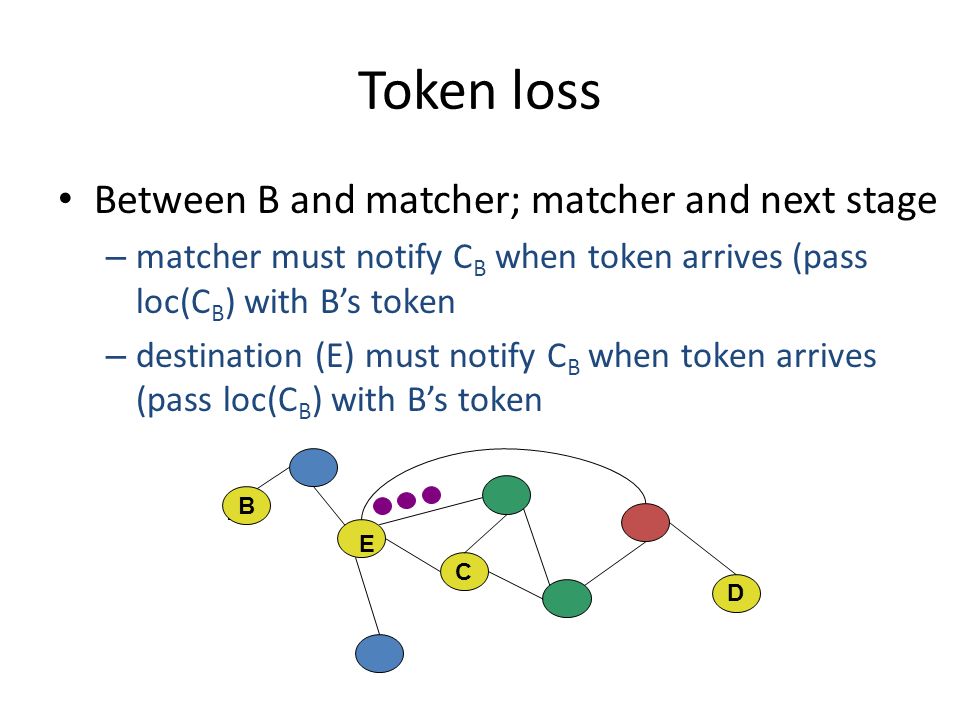 Token loss

• Between B and matcher; matcher and next stage

– matcher must notify $C_B$ when token arrives (pass loc($C_B$) with B's token

– destination (E) must notify $C_B$ when token arrives (pass loc($C_B$) with B's token

B

E

C

D